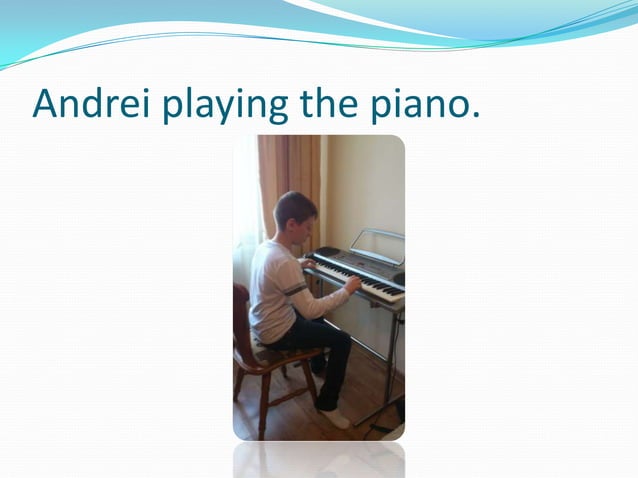 Andrei playing the piano.